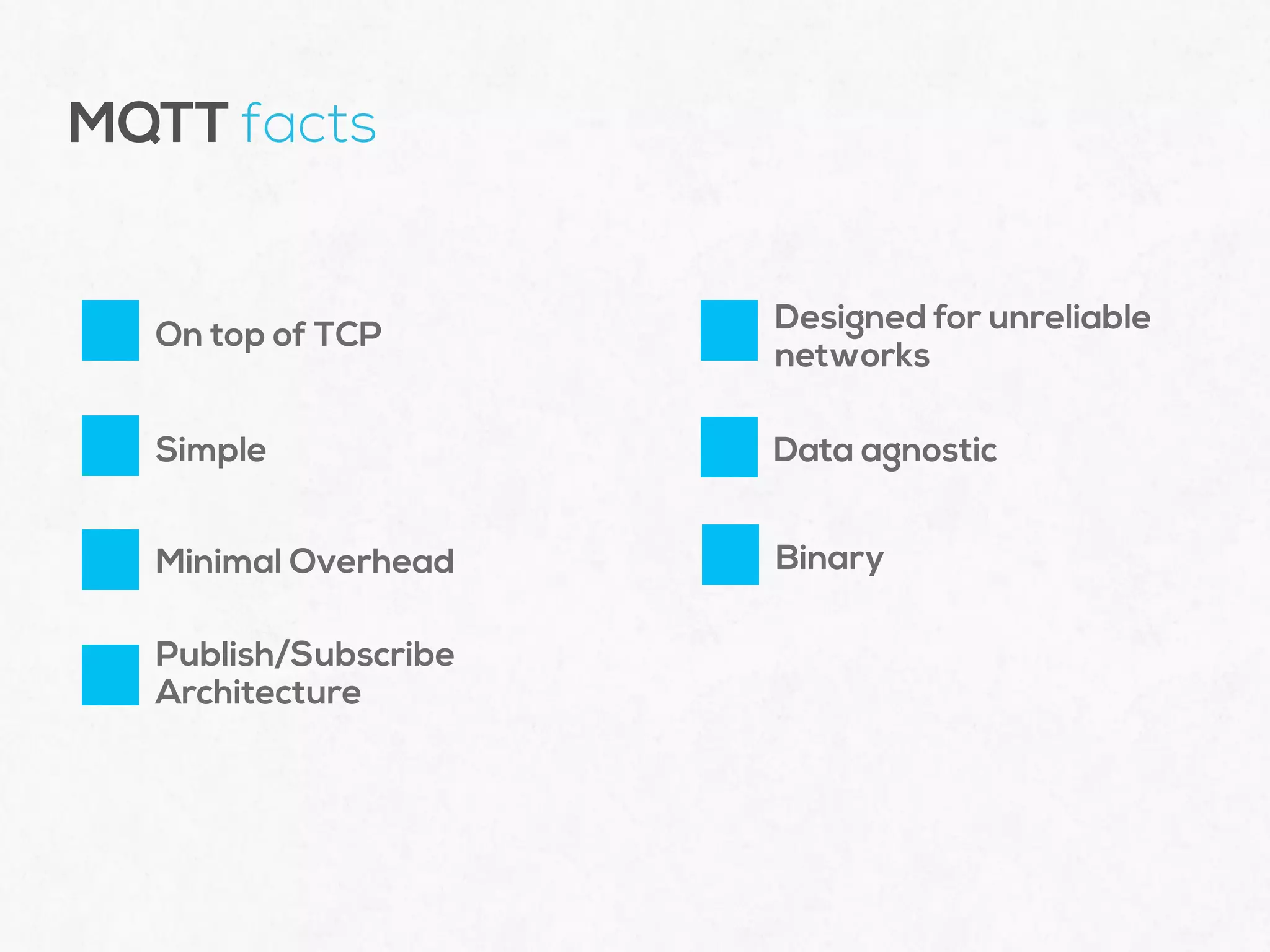 MQTT facts

On top of TCP

Simple

Minimal Overhead

Publish/Subscribe Architecture

Designed for unreliable networks

Data agnostic

Binary